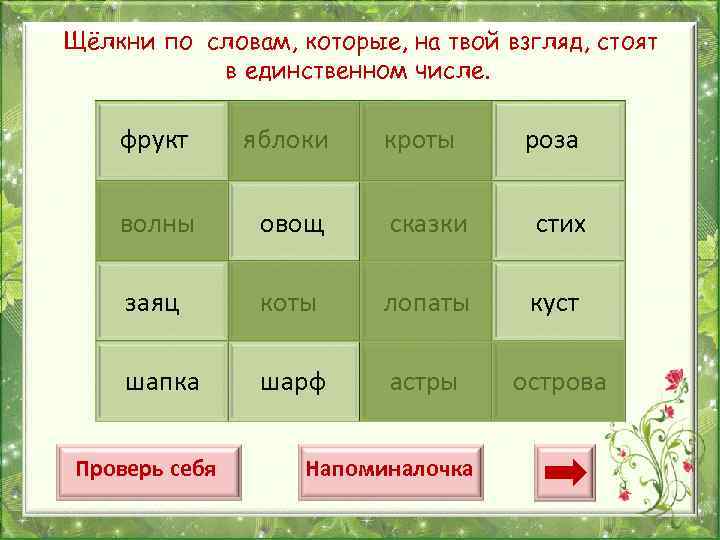 Щёлкни по словам, которые, на твой взгляд, стоят в единственном числе.

| фрукт | яблоки | кроты | роза |
|---|---|---|---|
| волны | овощ | сказки | стих |
| заяц | коты | лопаты | куст |
| шапка | шарф | астры | острова |

Проверь себя

Напоминалочка